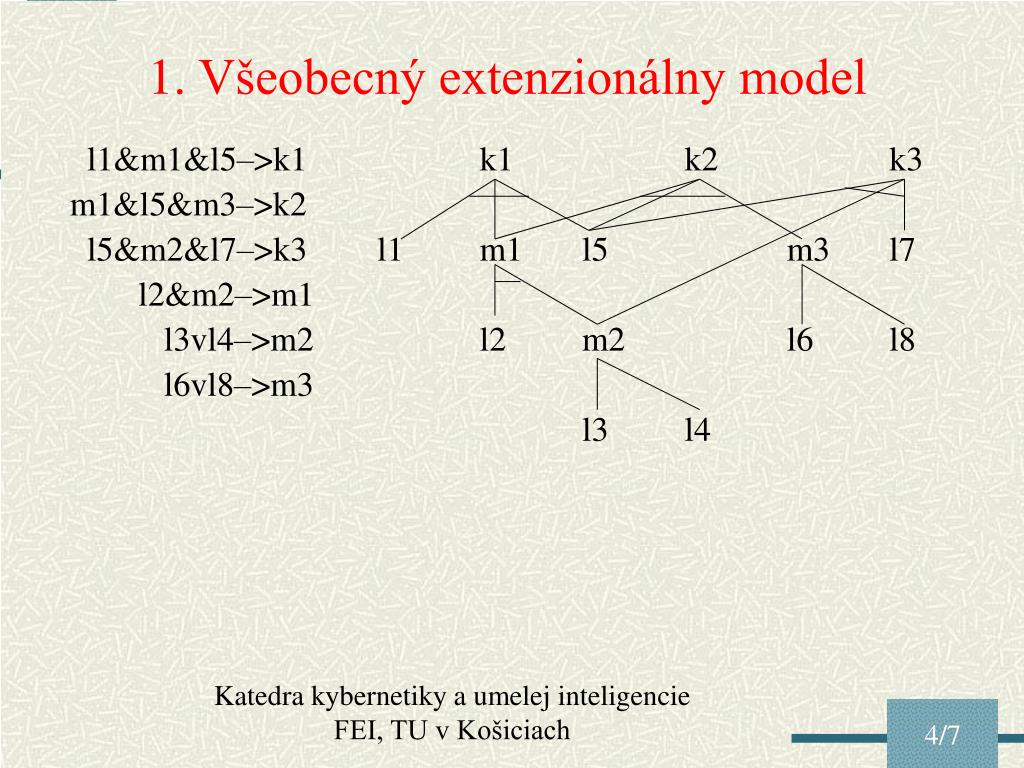 1. Všeobecný extenzionálny model

l1&m1&l5–>k1
m1&l5&m3–>k2
l5&m2&l7–>k3
l2&m2–>m1
l3vl4–>m2
l6vl8–>m3

k1 k2 k3
l1 m1 l5 m3 l7
l2 m2 l6 l8
l3 l4

Katedra kybernetiky a umelej inteligencie
FEI, TU v Košiciach

4/7